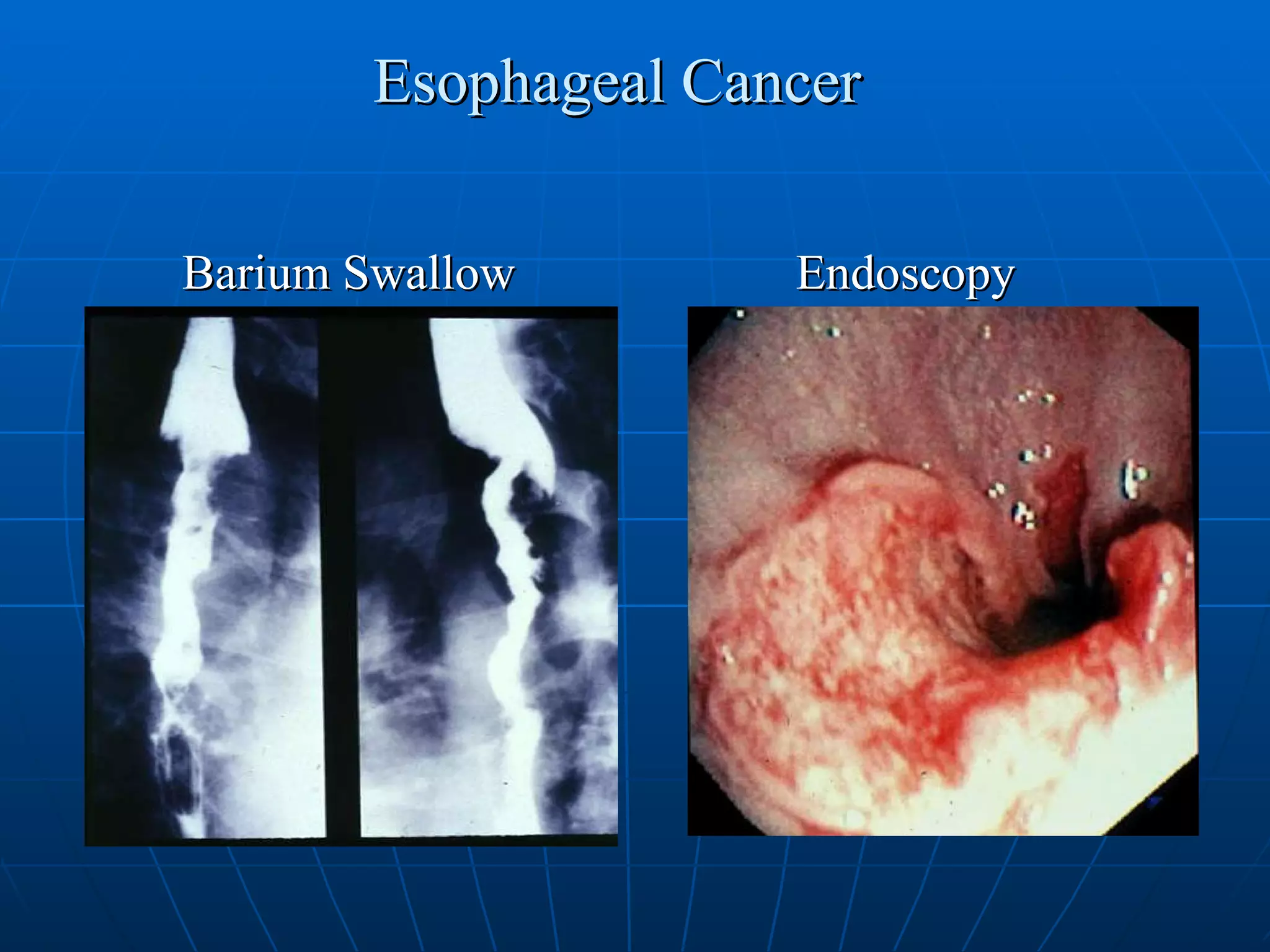 Esophageal Cancer

Barium Swallow

Endoscopy